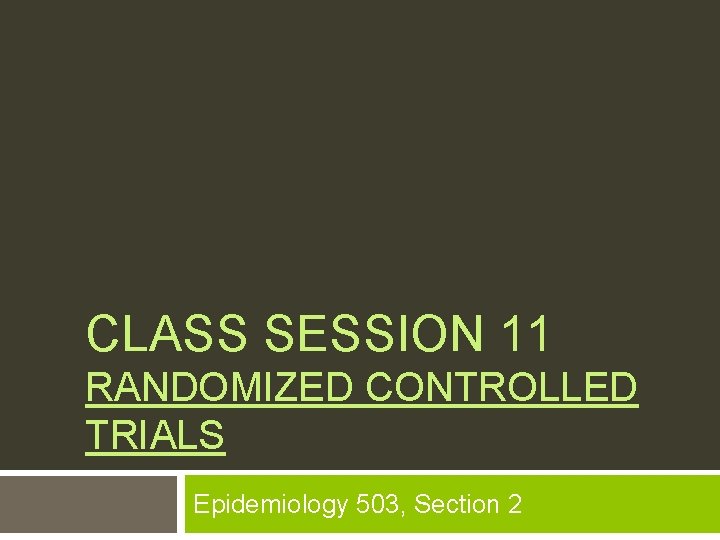 CLASS SESSION 11
RANDOMIZED CONTROLLED TRIALS

Epidemiology 503, Section 2